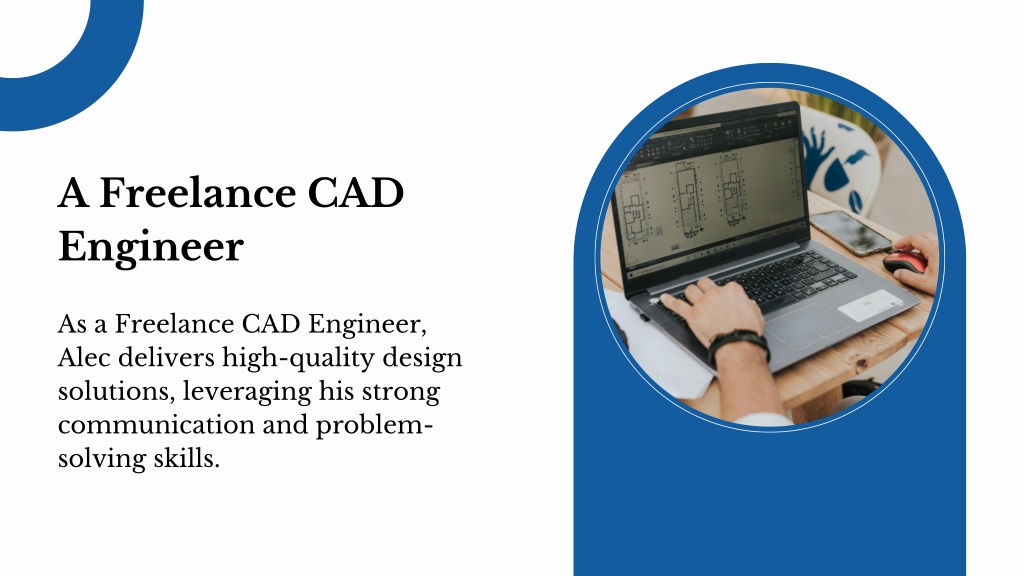 A Freelance CAD Engineer

As a Freelance CAD Engineer, Alec delivers high-quality design solutions, leveraging his strong communication and problem-solving skills.